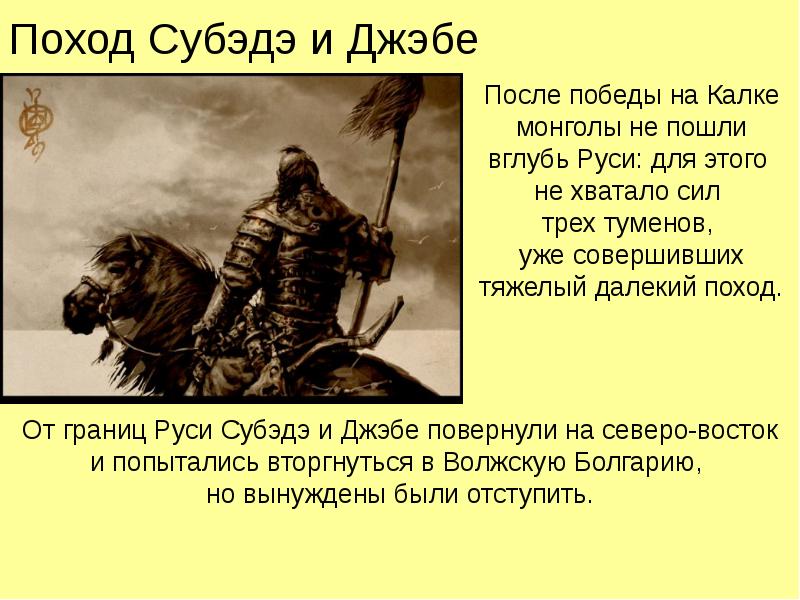 Поход Субэдэ и Джэбе

После победы на Калке монголы не пошли вглубь Руси: для этого не хватало сил трех туменов, уже совершивших тяжелый далекий поход.

От границ Руси Субэдэ и Джэбе повернули на северо-восток и попытались вторгнуться в Волжскую Болгарию, но вынуждены были отступить.